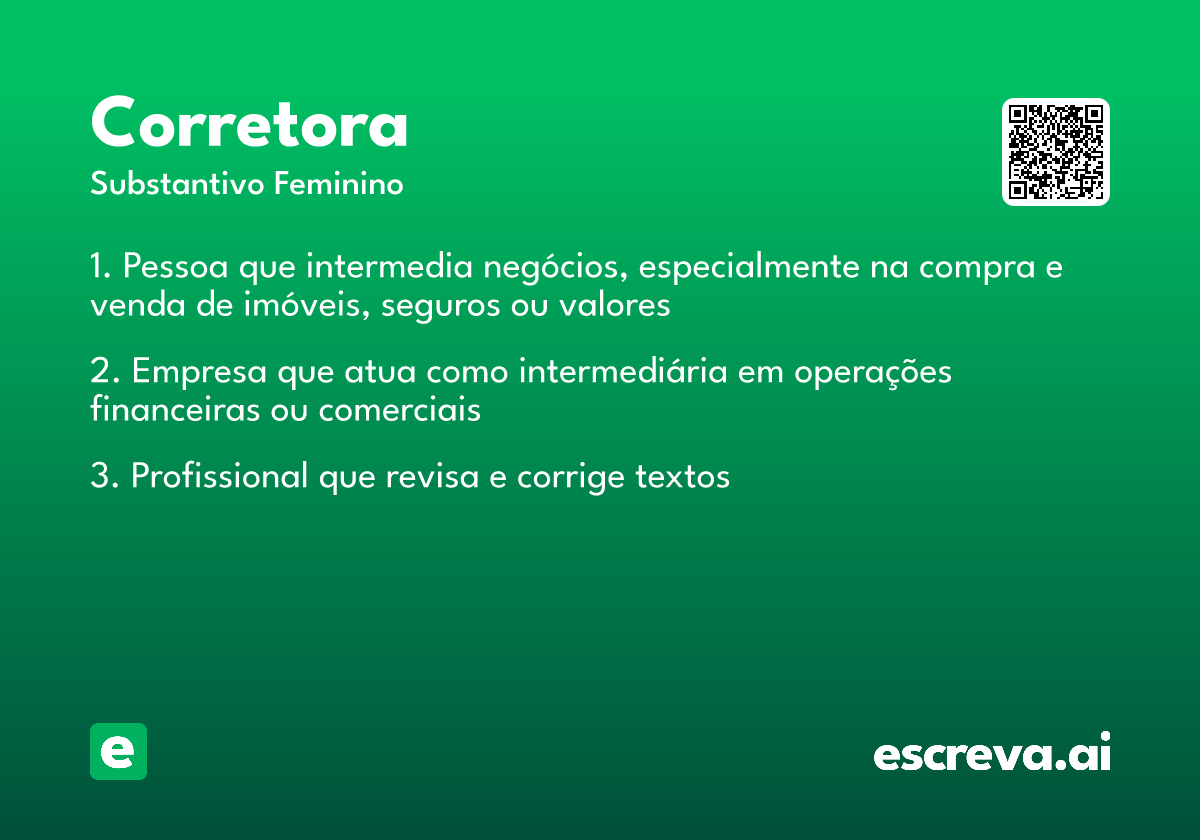 Corretora
Substantivo Feminino

1. Pessoa que intermedia negócios, especialmente na compra e venda de imóveis, seguros ou valores

2. Empresa que atua como intermediária em operações financeiras ou comerciais

3. Profissional que revisa e corrige textos

e

escreva.ai